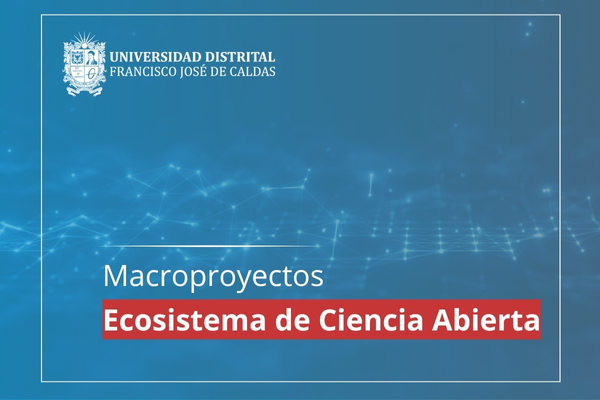 UNIVERSIDAD DISTRITAL
FRANCISCO JOSÉ DE CALDAS

Macroproyectos

Ecosistema de Ciencia Abierta